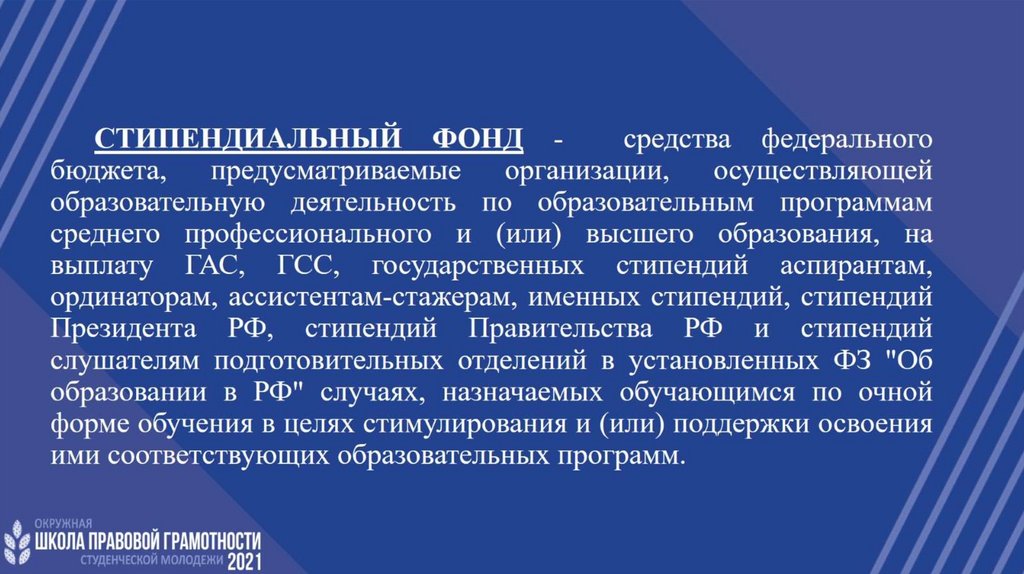 СТИПЕНДИАЛЬНЫЙ ФОНД - средства федерального бюджета, предусматриваемые организации, осуществляющей образовательную деятельность по образовательным программам среднего профессионального и (или) высшего образования, на выплату ГАС, ГСС, государственных стипендий аспирантам, ординаторам, ассистентам-стажерам, именных стипендий, стипендий Президента РФ, стипендий Правительства РФ и стипендий слушателям подготовительных отделений в установленных ФЗ "Об образовании в РФ" случаях, назначаемых обучающимся по очной форме обучения в целях стимулирования и (или) поддержки освоения ими соответствующих образовательных программ.

ОКРУЖНАЯ
ШКОЛА ПРАВОВОЙ ГРАМОТНОСТИ
СТУДЕНЧЕСКОЙ МОЛОДЕЖИ 2021